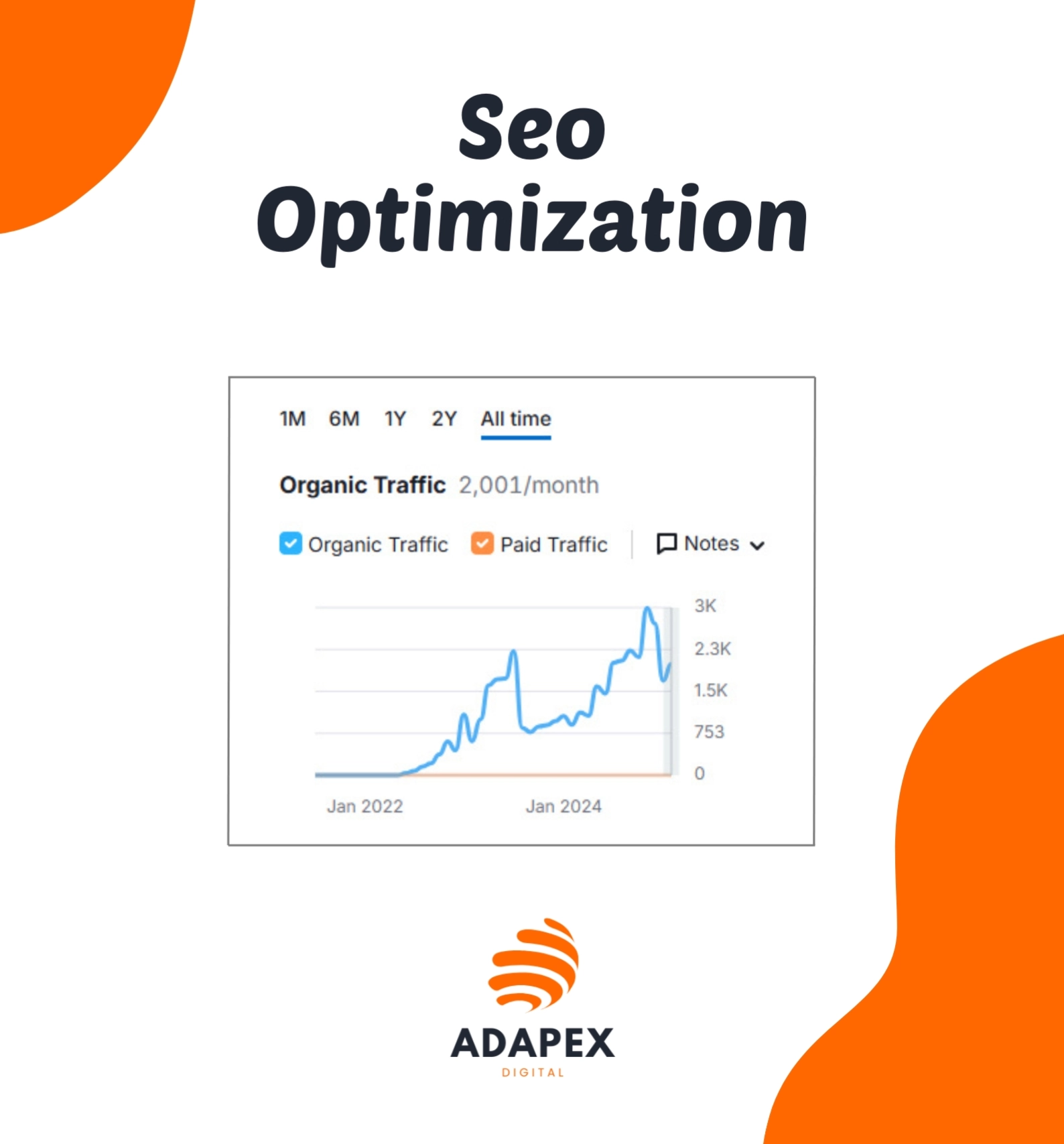 Seo Optimization

1M 6M 1Y 2Y All time

Organic Traffic 2,001/month

Organic Traffic Paid Traffic Notes

3K
2.3K
1.5K
753
0

Jan 2022 Jan 2024

ADAPEX
DIGITAL